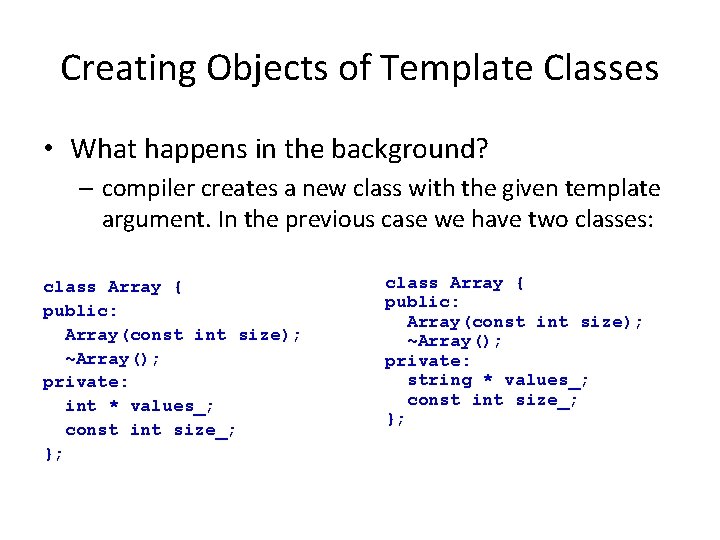 Creating Objects of Template Classes

• What happens in the background?
– compiler creates a new class with the given template argument. In the previous case we have two classes:

class Array {
public:
  Array(const int size);
  ~Array();
private:
  int * values_;
  const int size_;
};

class Array {
public:
  Array(const int size);
  ~Array();
private:
  string * values_;
  const int size_;
};